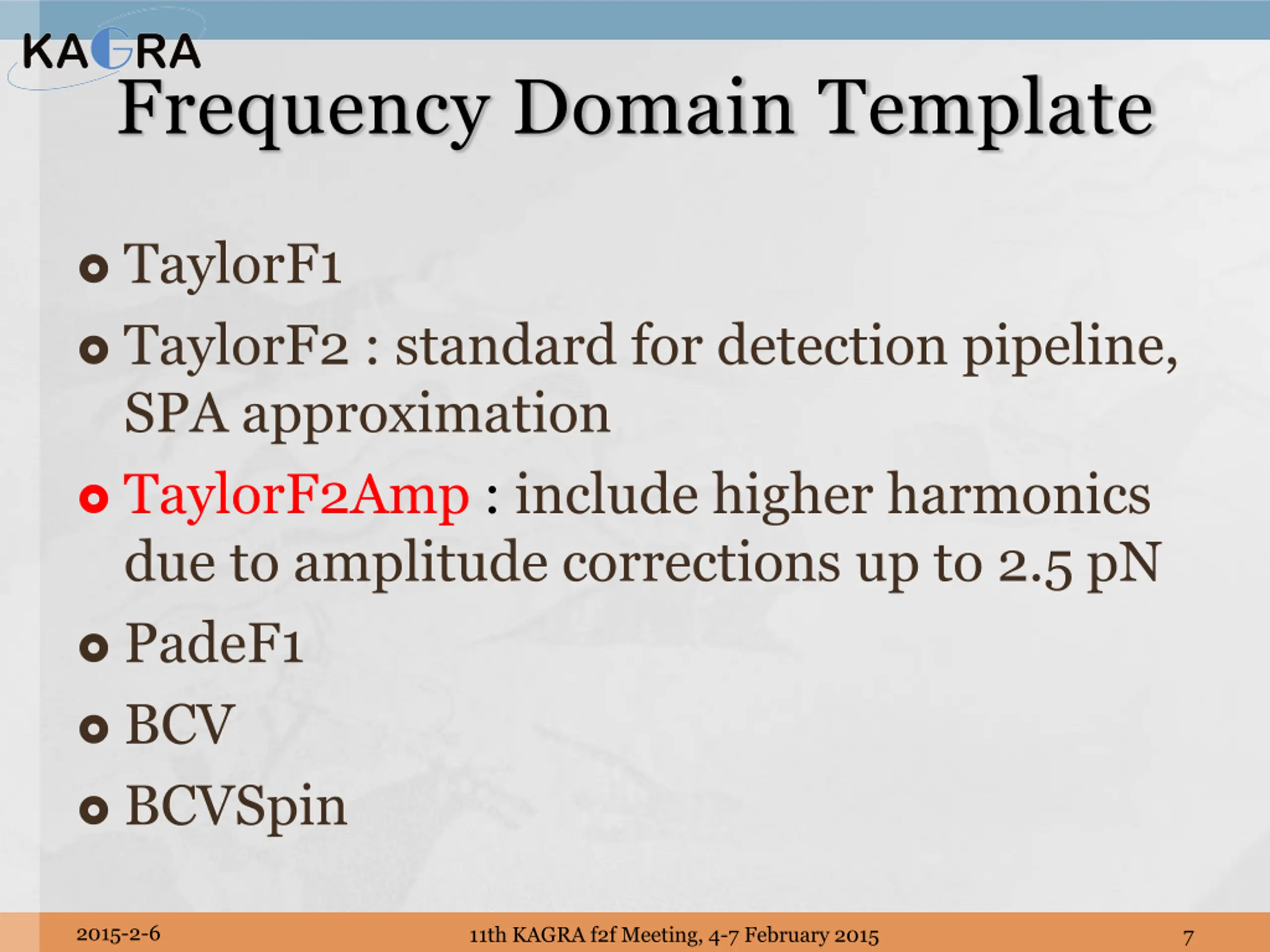 KAGRA

Frequency Domain Template

TaylorF1

TaylorF2 : standard for detection pipeline, SPA approximation

TaylorF2Amp : include higher harmonics due to amplitude corrections up to 2.5 pN

PadeF1

BCV

BCVSpin

2015-2-6

11th KAGRA f2f Meeting, 4-7 February 2015

7